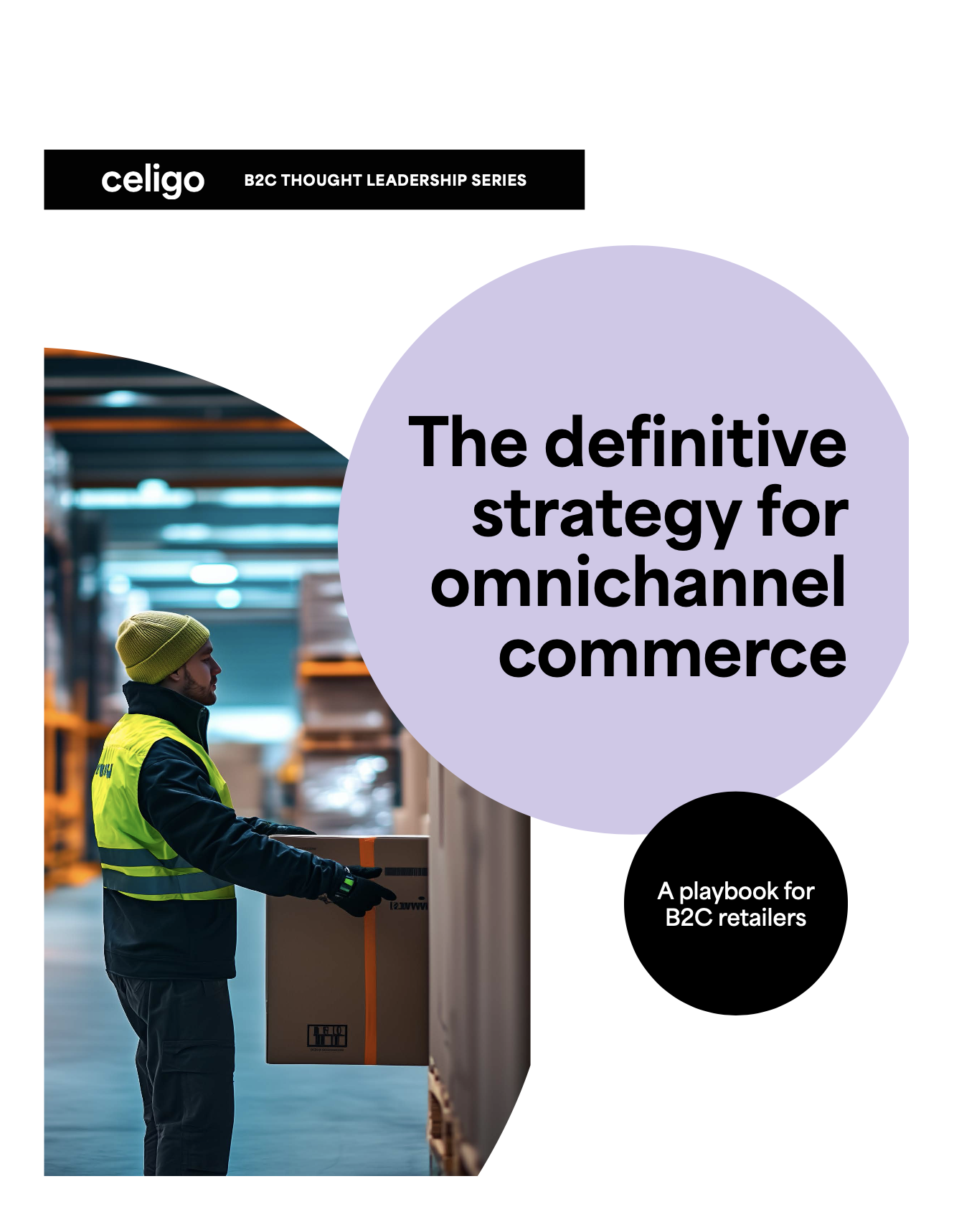 celigo B2C THOUGHT LEADERSHIP SERIES

The definitive strategy for omnichannel commerce

A playbook for B2C retailers